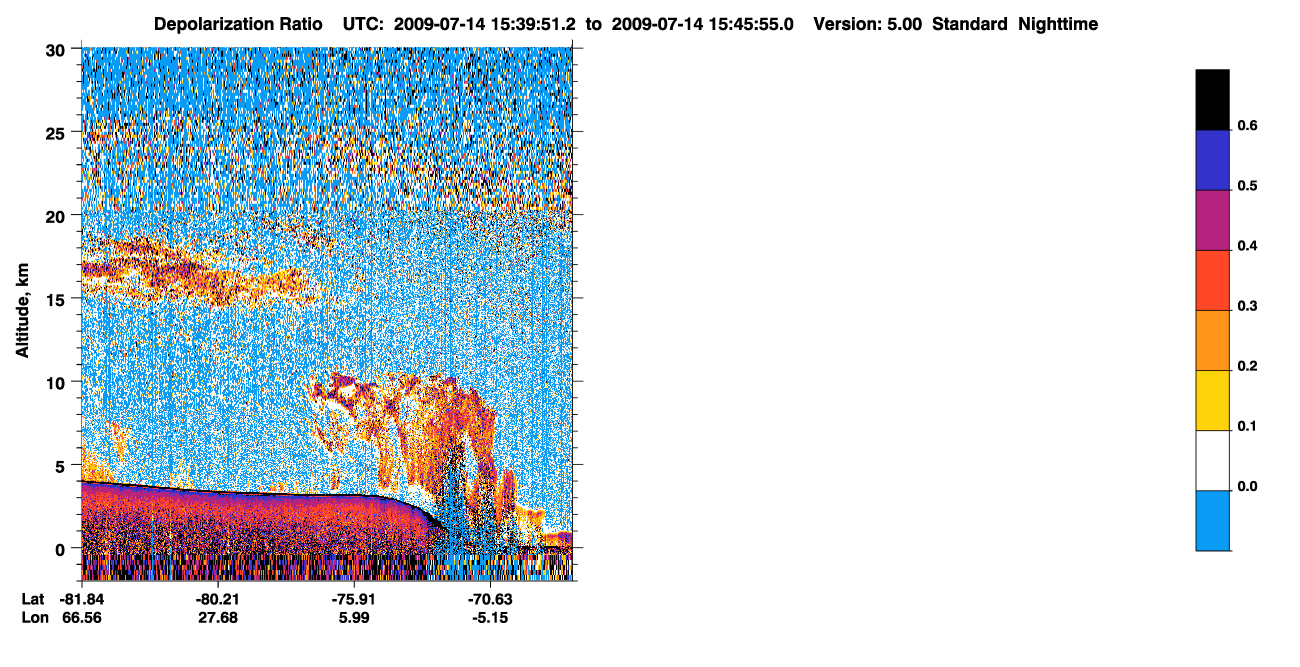 Depolarization Ratio UTC: 2009-07-14 15:39:51.2 to 2009-07-14 15:45:55.0 Version: 5.00 Standard Nighttime

30
25
20
15
10
5
0

Altitude, km

Lat -81.84 -80.21 -75.91 -70.63
Lon 66.56 27.68 5.99 -5.15

0.6
0.5
0.4
0.3
0.2
0.1
0.0